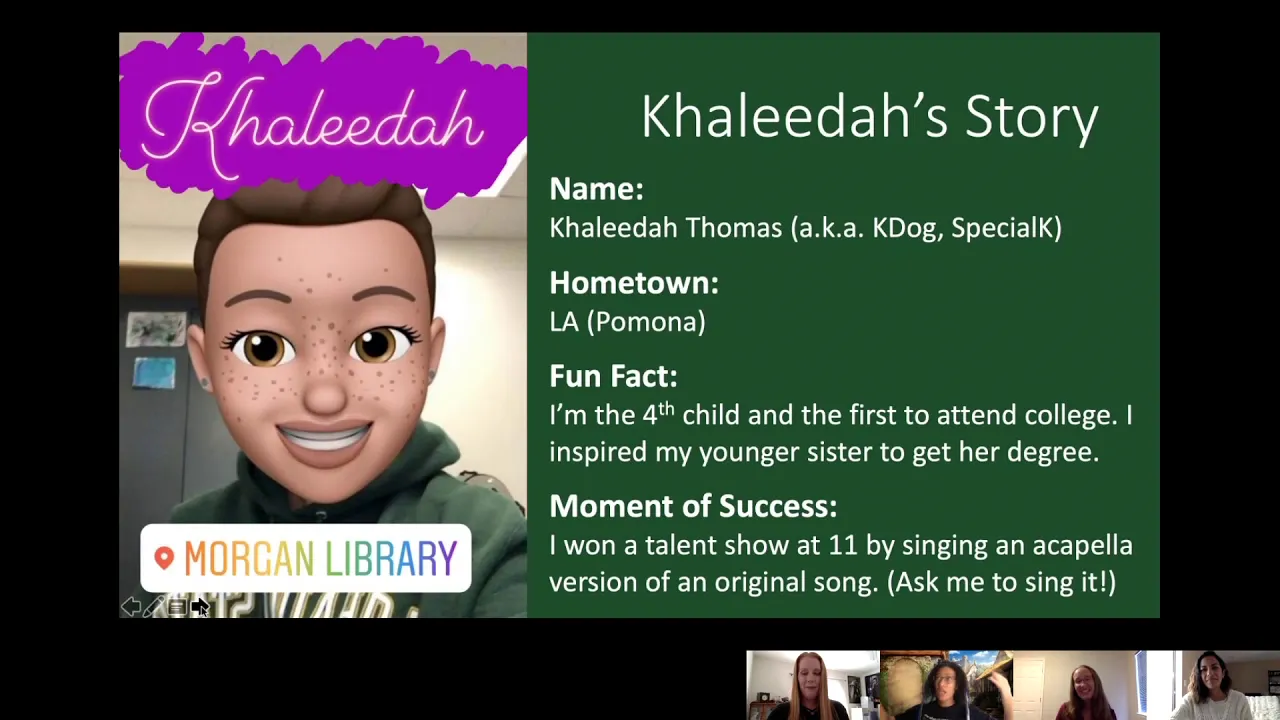 Khaleedah

MORGAN LIBRARY

Khaleedah's Story

Name:
Khaleedah Thomas (a.k.a. KDog, SpecialK)

Hometown:
LA (Pomona)

Fun Fact:
I'm the 4$^{th}$ child and the first to attend college. I inspired my younger sister to get her degree.

Moment of Success:
I won a talent show at 11 by singing an acapella version of an original song. (Ask me to sing it!)